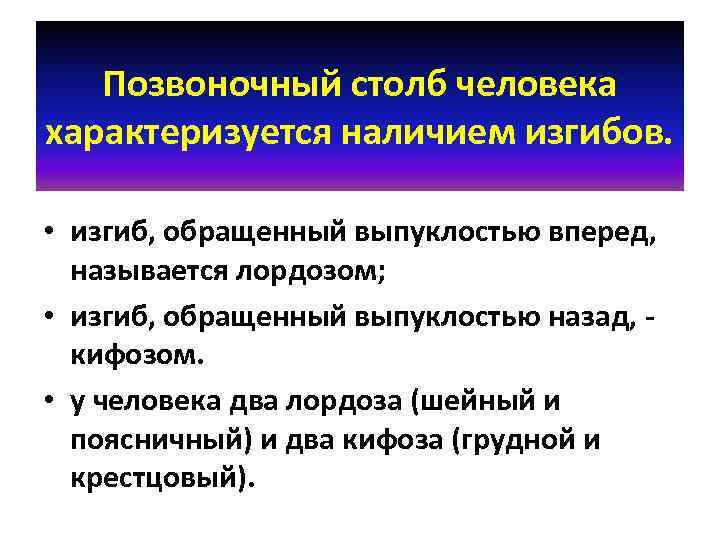 Позвоночный столб человека характеризуется наличием изгибов.

• изгиб, обращенный выпуклостью вперед, называется лордозом;
• изгиб, обращенный выпуклостью назад, - кифозом.
• у человека два лордоза (шейный и поясничный) и два кифоза (грудной и крестцовый).